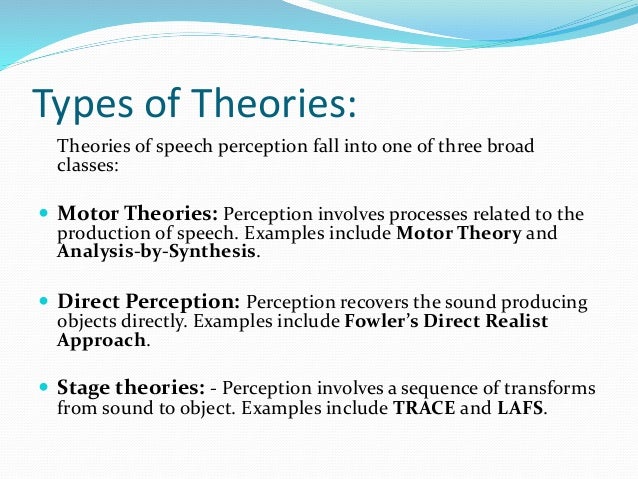 Types of Theories:

Theories of speech perception fall into one of three broad classes:

- Motor Theories: Perception involves processes related to the production of speech. Examples include Motor Theory and Analysis-by-Synthesis.

- Direct Perception: Perception recovers the sound producing objects directly. Examples include Fowler's Direct Realist Approach.

- Stage theories: - Perception involves a sequence of transforms from sound to object. Examples include TRACE and LAFS.